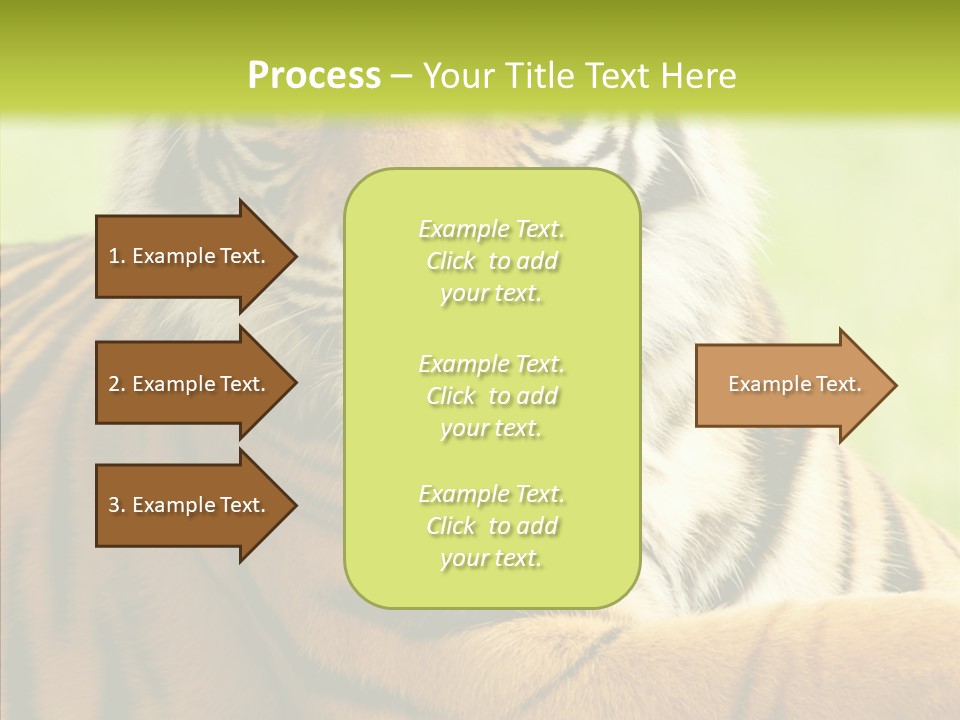 Process – Your Title Text Here

1. Example Text.

2. Example Text.

3. Example Text.

Example Text. Click to add your text.

Example Text. Click to add your text.

Example Text. Click to add your text.

Example Text.